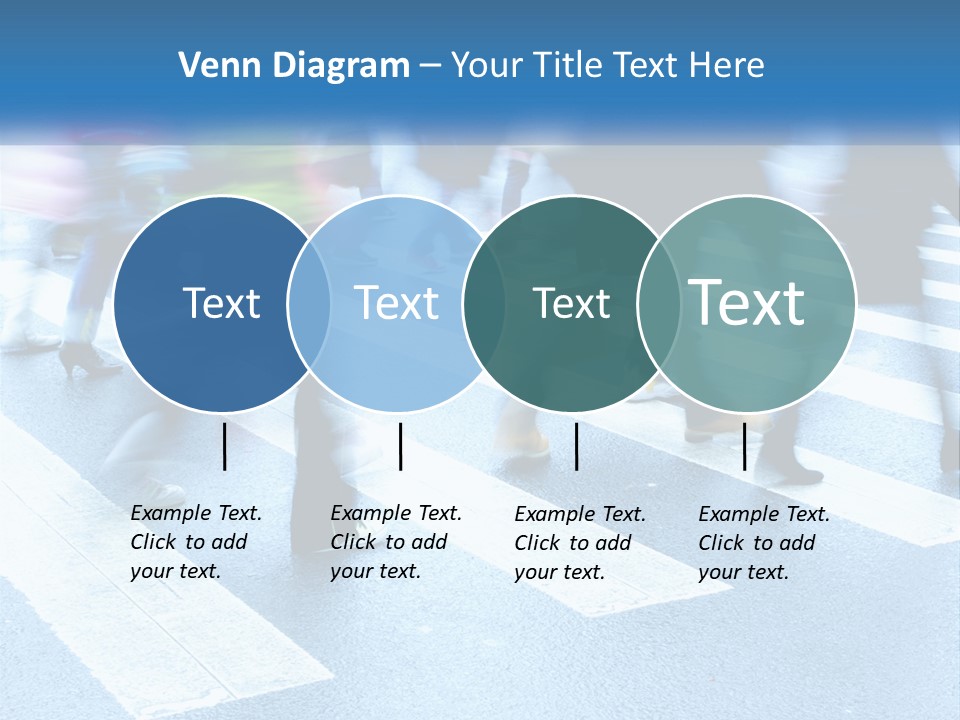 Venn Diagram – Your Title Text Here

Text

Text

Text

Text

Example Text. Click to add your text.

Example Text. Click to add your text.

Example Text. Click to add your text.

Example Text. Click to add your text.